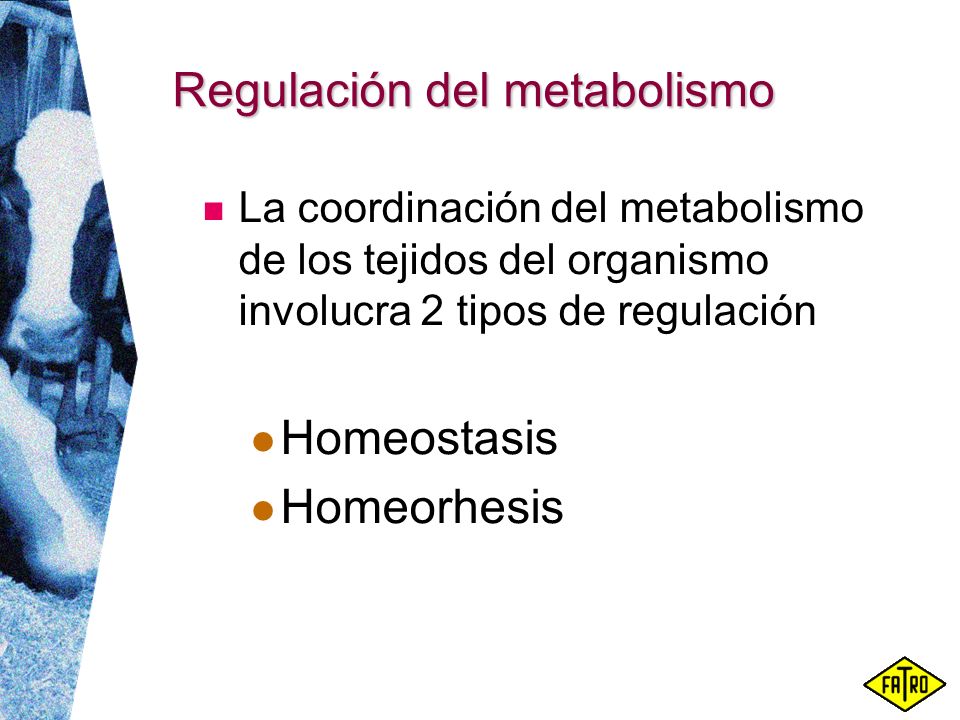 Regulación del metabolismo

La coordinación del metabolismo de los tejidos del organismo involucra 2 tipos de regulación

Homeostasis
Homeorhesis

FATRO